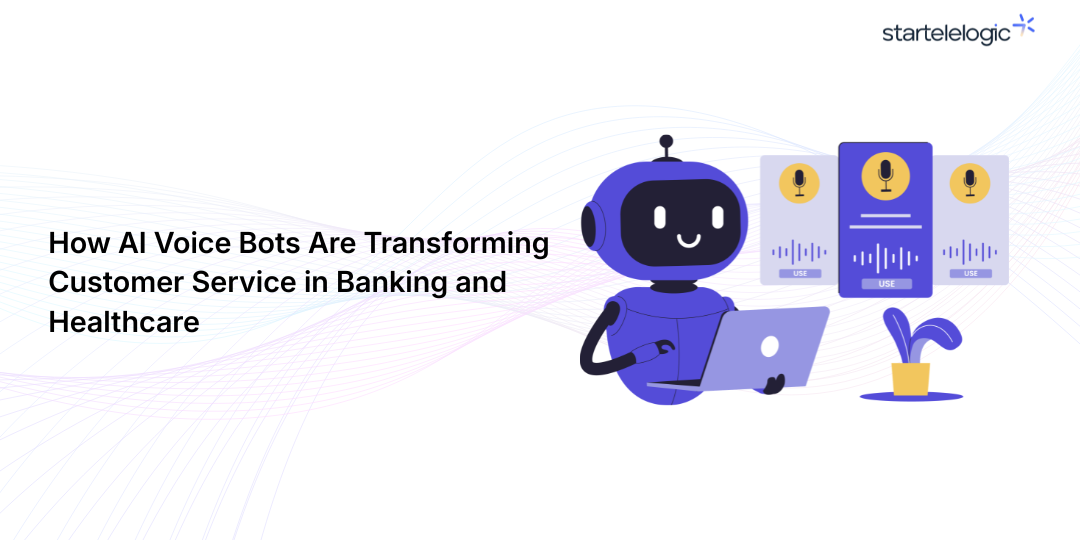 startelelogic

How AI Voice Bots Are Transforming Customer Service in Banking and Healthcare

USE

USE

USE